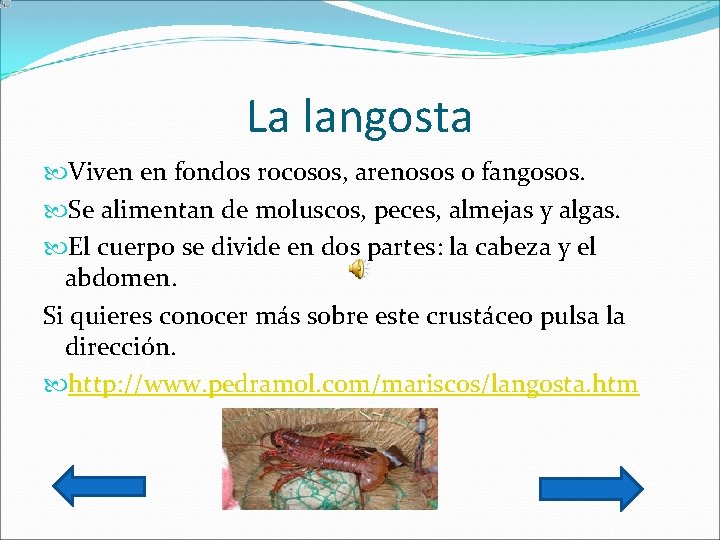 La langosta

Viven en fondos rocosos, arenosos o fangosos.

Se alimentan de moluscos, peces, almejas y algas.

El cuerpo se divide en dos partes: la cabeza y el abdomen.

Si quieres conocer más sobre este crustáceo pulsa la dirección.

http://www.pedramol.com/mariscos/langosta.htm